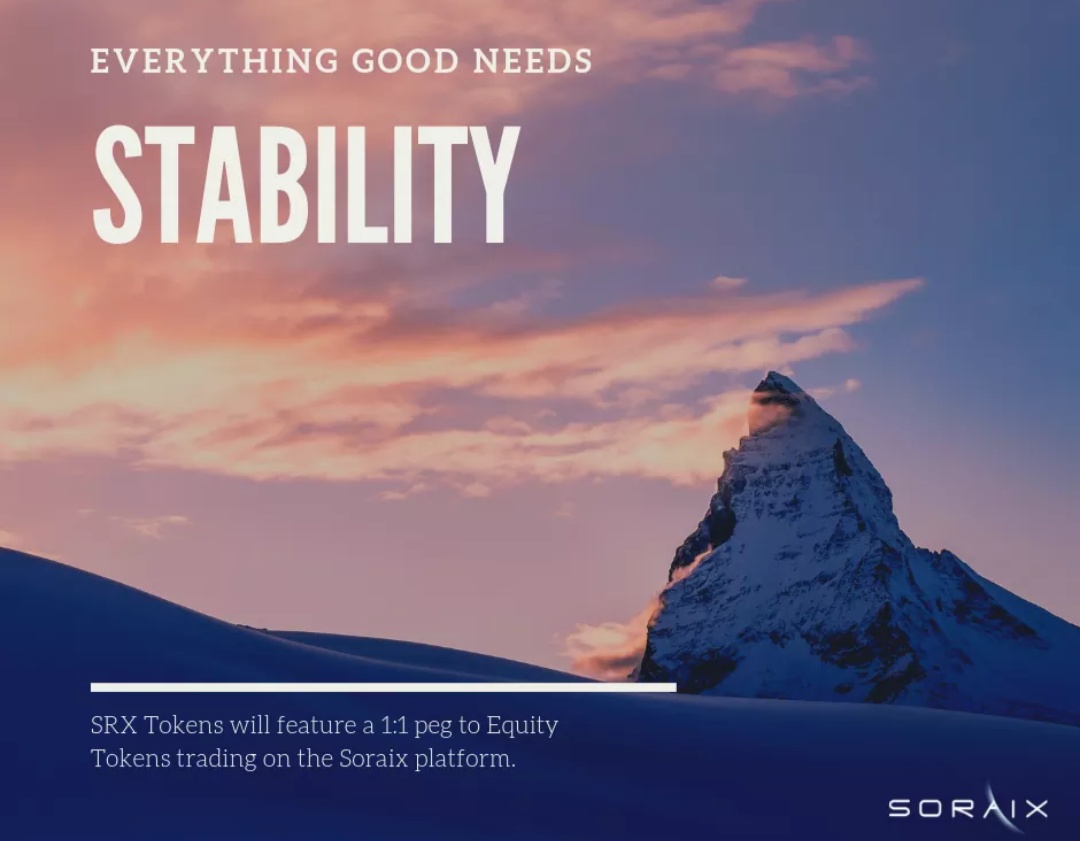 EVERYTHING GOOD NEEDS

STABILITY

SRX Tokens will feature a 1:1 peg to Equity Tokens trading on the Soraix platform.

SORAIX